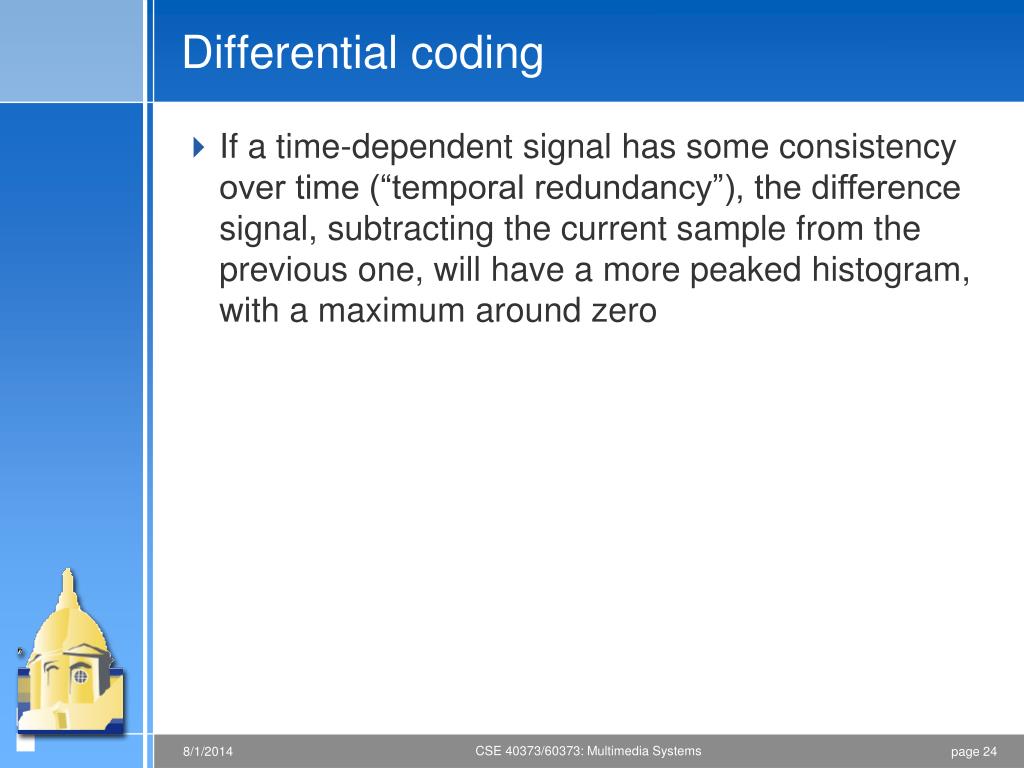 Differential coding

If a time-dependent signal has some consistency over time (“temporal redundancy”), the difference signal, subtracting the current sample from the previous one, will have a more peaked histogram, with a maximum around zero

8/1/2014

CSE 40373/60373: Multimedia Systems

page 24